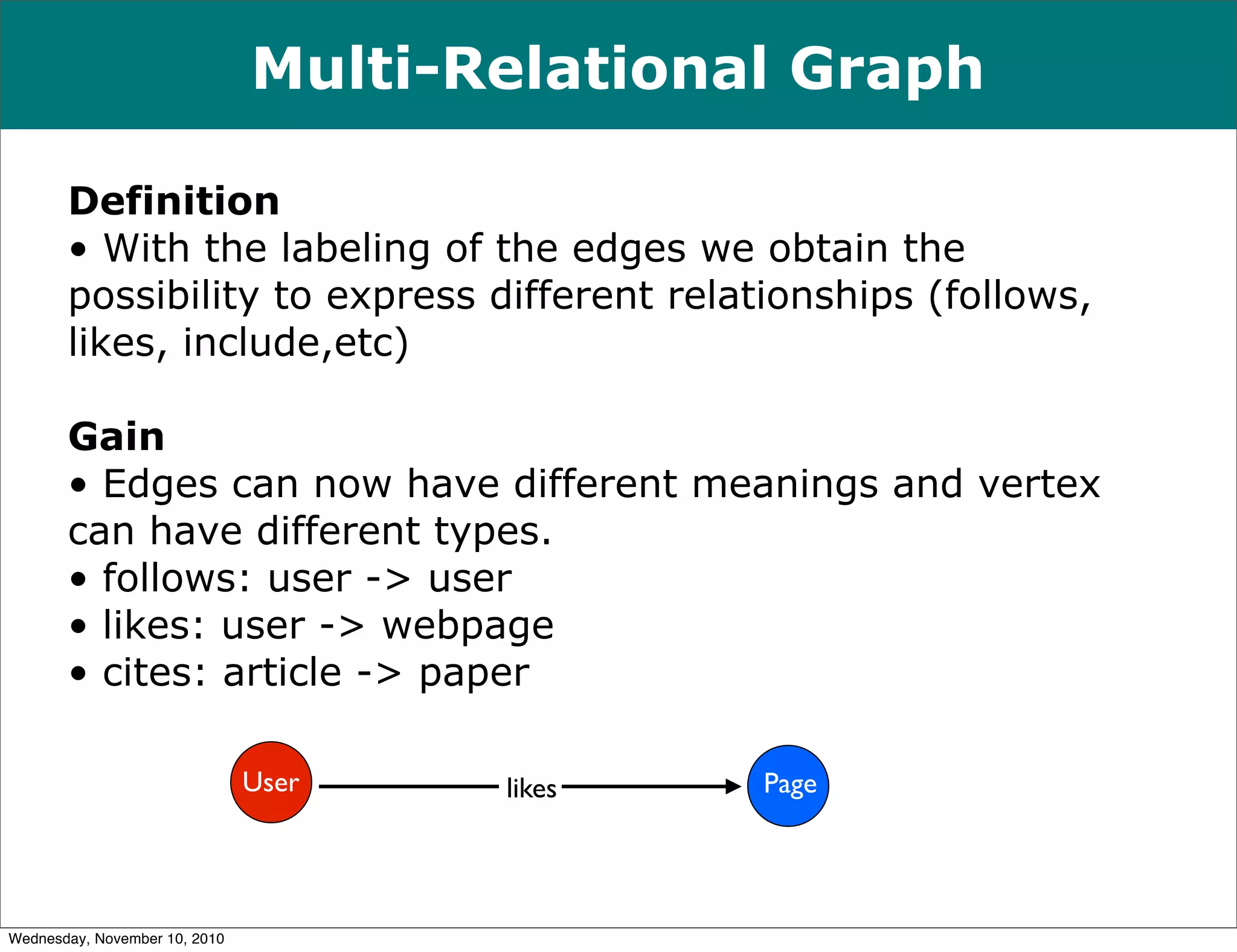 Multi-Relational Graph

Definition
• With the labeling of the edges we obtain the possibility to express different relationships (follows, likes, include,etc)

Gain
• Edges can now have different meanings and vertex can have different types.
• follows: user -> user
• likes: user -> webpage
• cites: article -> paper

User
likes
Page

Wednesday, November 10, 2010